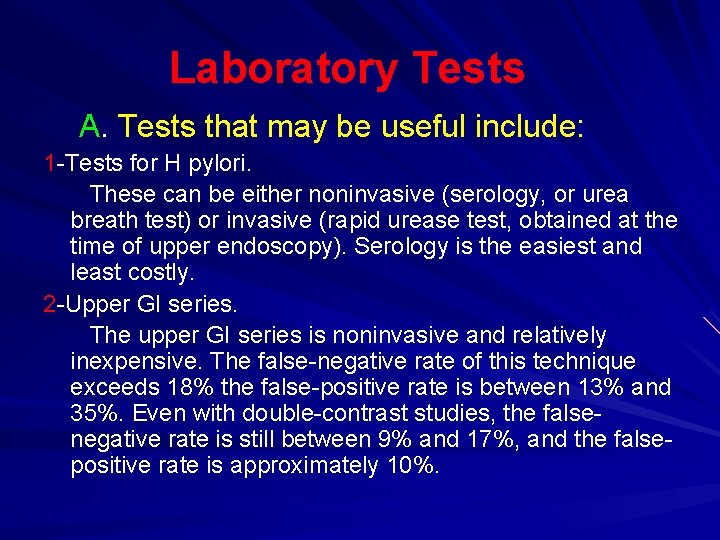 Laboratory Tests

A. Tests that may be useful include:

1-Tests for H pylori.

These can be either noninvasive (serology, or urea breath test) or invasive (rapid urease test, obtained at the time of upper endoscopy). Serology is the easiest and least costly.

2-Upper GI series.

The upper GI series is noninvasive and relatively inexpensive. The false-negative rate of this technique exceeds 18% the false-positive rate is between 13% and 35%. Even with double-contrast studies, the false-negative rate is still between 9% and 17%, and the false-positive rate is approximately 10%.